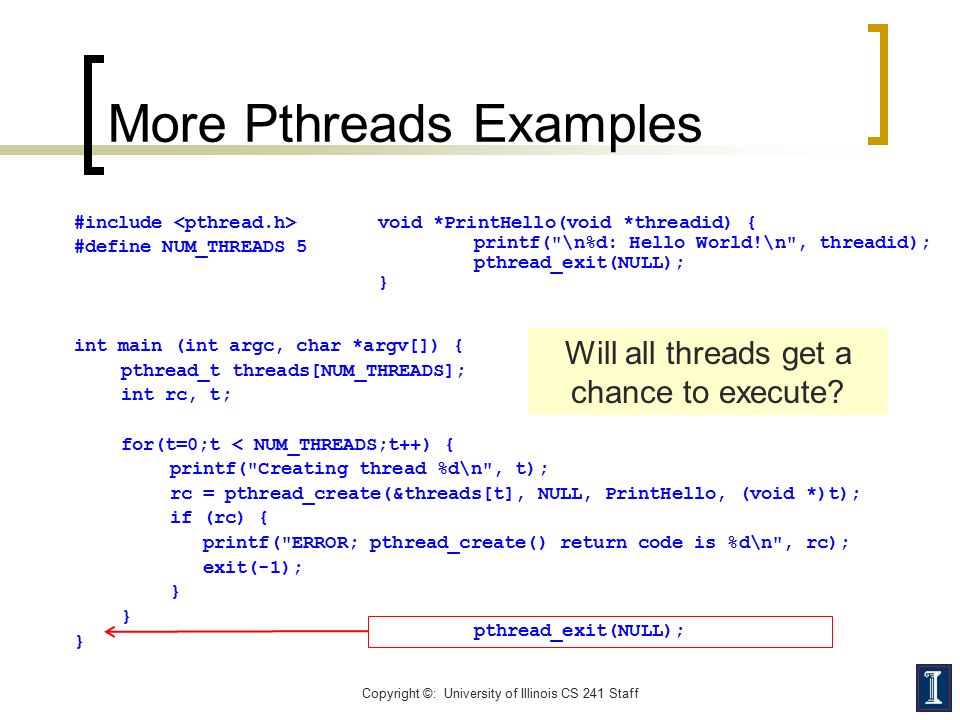 More Pthreads Examples

#include <pthread.h>
#define NUM_THREADS 5

void *PrintHello(void *threadid) {
printf("\n%d: Hello World!\n", threadid);
pthread_exit(NULL);
}

int main (int argc, char *argv[]) {
pthread_t threads[NUM_THREADS];
int rc, t;

for(t=0;t < NUM_THREADS;t++) {
printf("Creating thread %d\n", t);
rc = pthread_create(&threads[t], NULL, PrintHello, (void *)t);
if (rc) {
printf("ERROR; pthread_create() return code is %d\n", rc);
exit(-1);
}
}
}

Will all threads get a chance to execute?

pthread_exit(NULL);

Copyright ©: University of Illinois CS 241 Staff